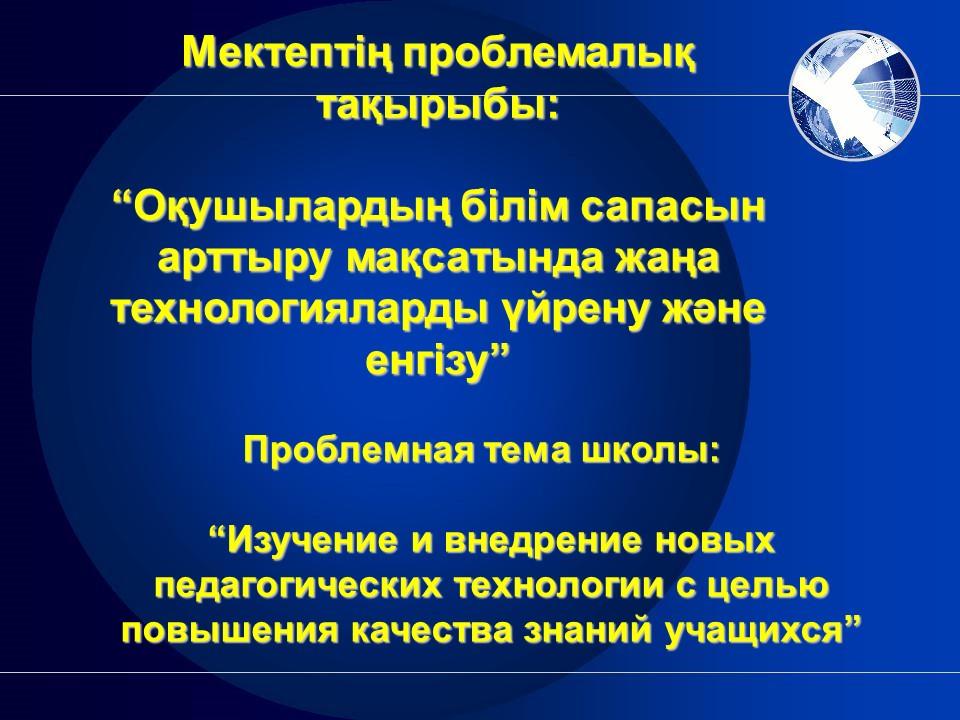 Мектептің проблемалық тақырыбы:

“Оқушылардың білім сапасын арттыру мақсатында жаңа технологияларды үйрену және енгізу”

Проблемная тема школы:

“Изучение и внедрение новых педагогических технологии с целью повышения качества знаний учащихся”